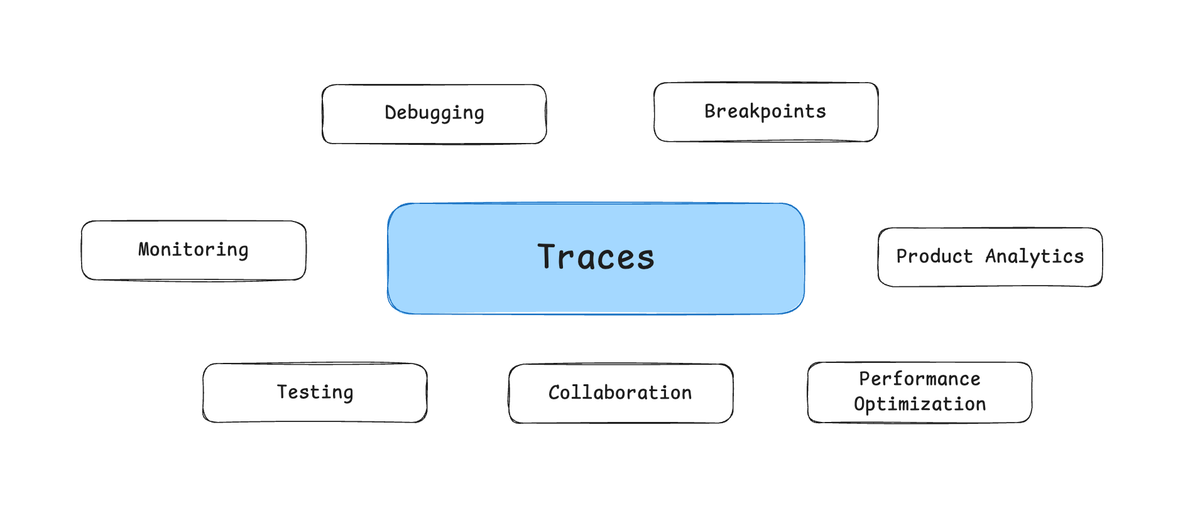 Debugging

Breakpoints

Monitoring

Traces

Product Analytics

Testing

Collaboration

Performance Optimization